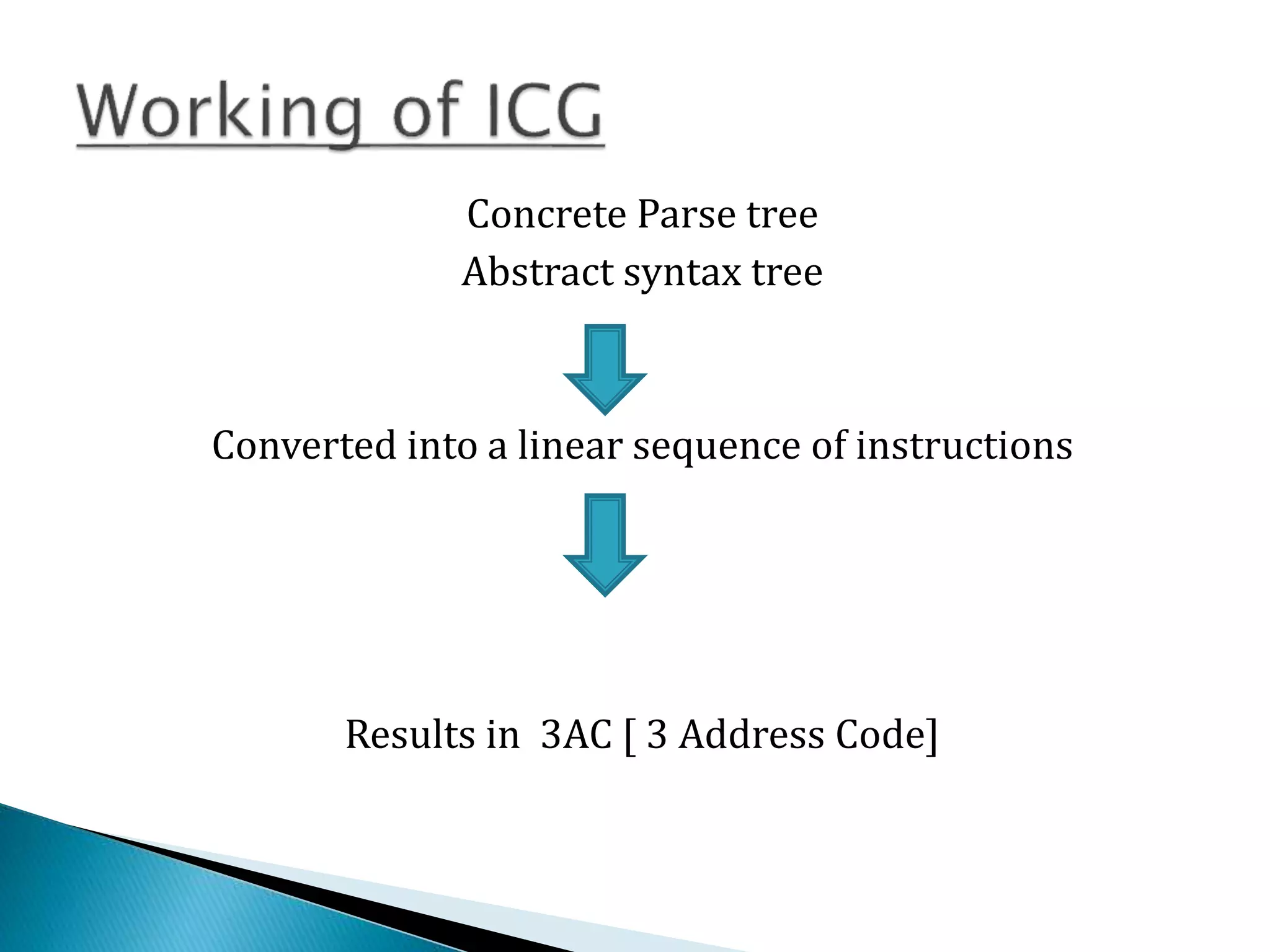 Working of ICG

Concrete Parse tree
Abstract syntax tree

Converted into a linear sequence of instructions

Results in 3AC [ 3 Address Code]